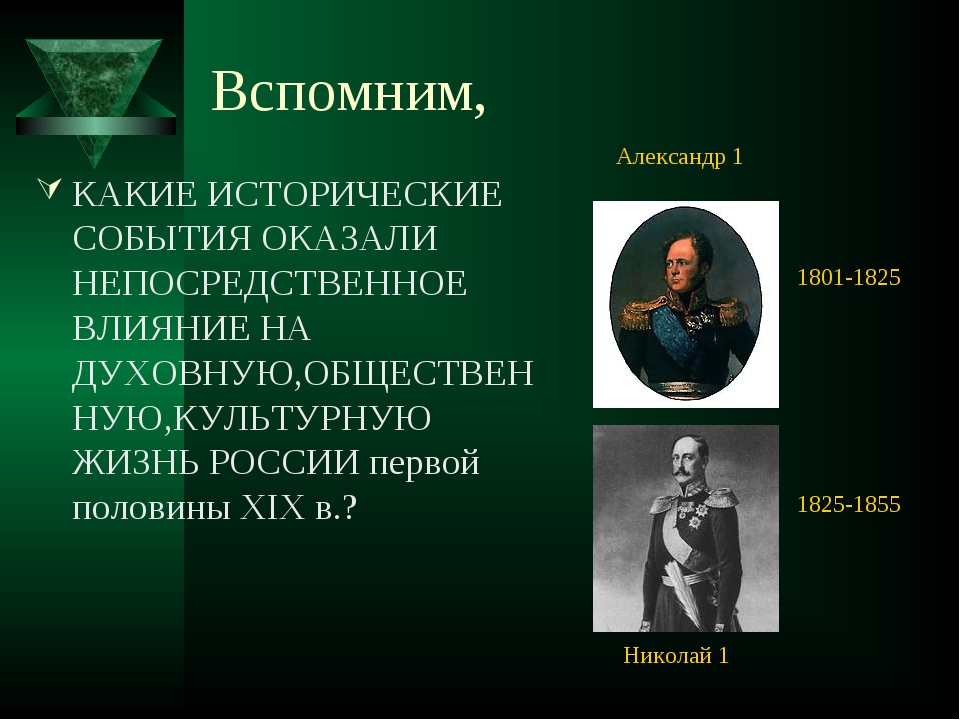 Вспомним,

КАКИЕ ИСТОРИЧЕСКИЕ СОБЫТИЯ ОКАЗАЛИ НЕПОСРЕДСТВЕННОЕ ВЛИЯНИЕ НА ДУХОВНУЮ,ОБЩЕСТВЕННУЮ,КУЛЬТУРНУЮ ЖИЗНЬ РОССИИ первой половины XIX в.?

Александр 1

1801-1825

1825-1855

Николай 1